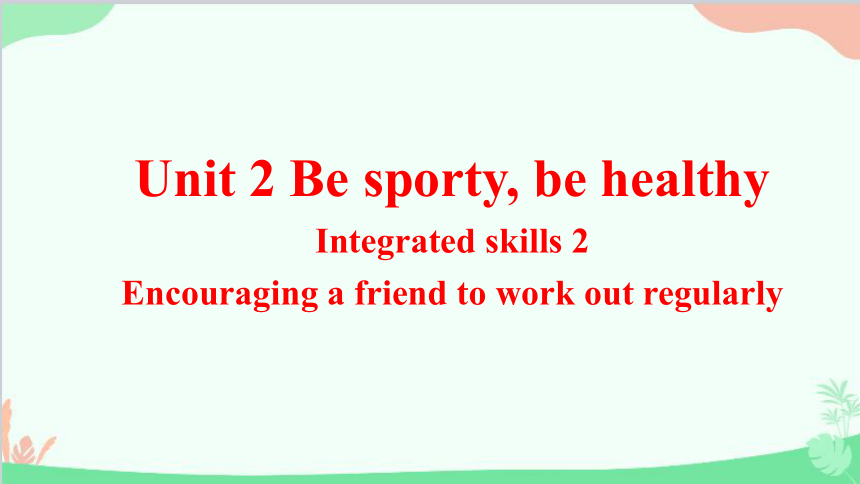 Unit 2 Be sporty, be healthy

Integrated skills 2

Encouraging a friend to work out regularly